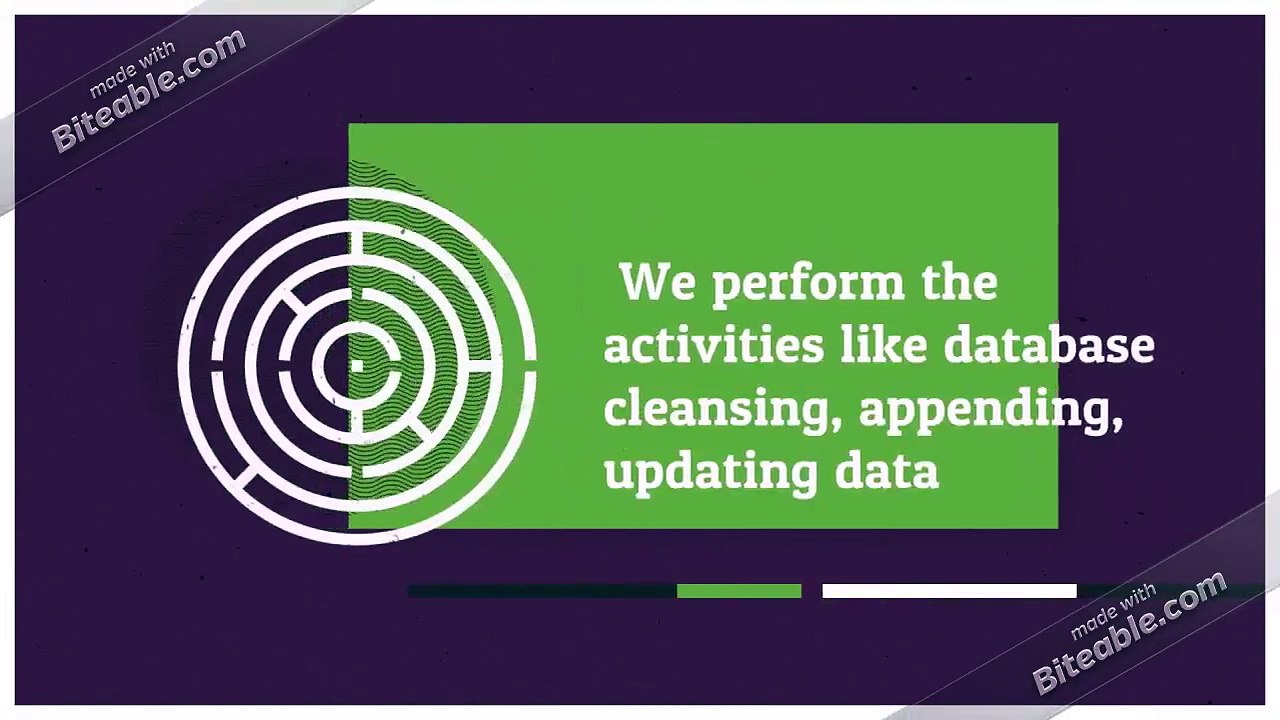 made with Biteable.com

We perform the activities like database cleansing, appending, updating data

made with Biteable.com